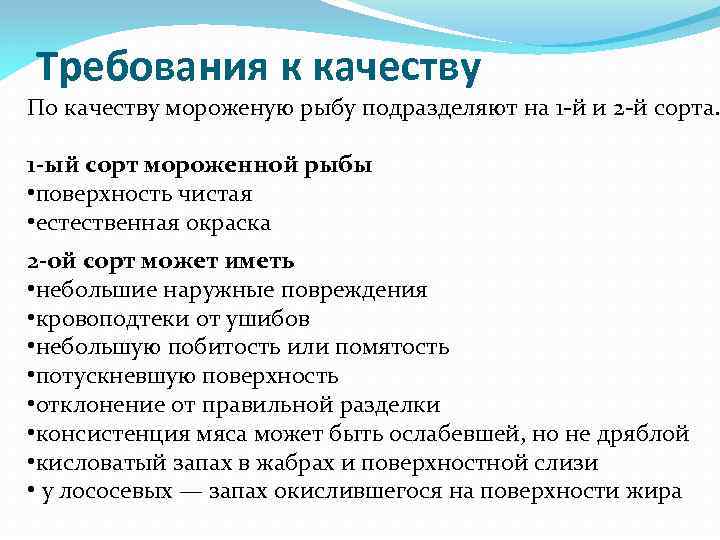 Требования к качеству

По качеству мороженую рыбу подразделяют на 1-й и 2-й сорта.

1-ый сорт мороженной рыбы
•поверхность чистая
•естественная окраска

2-ой сорт может иметь
•небольшие наружные повреждения
•кровоподтеки от ушибов
•небольшую побитость или помятость
•потускневшую поверхность
•отклонение от правильной разделки
•консистенция мяса может быть ослабевшей, но не дряблой
•кисловатый запах в жабрах и поверхностной слизи
• у лососевых — запах окислившегося на поверхности жира